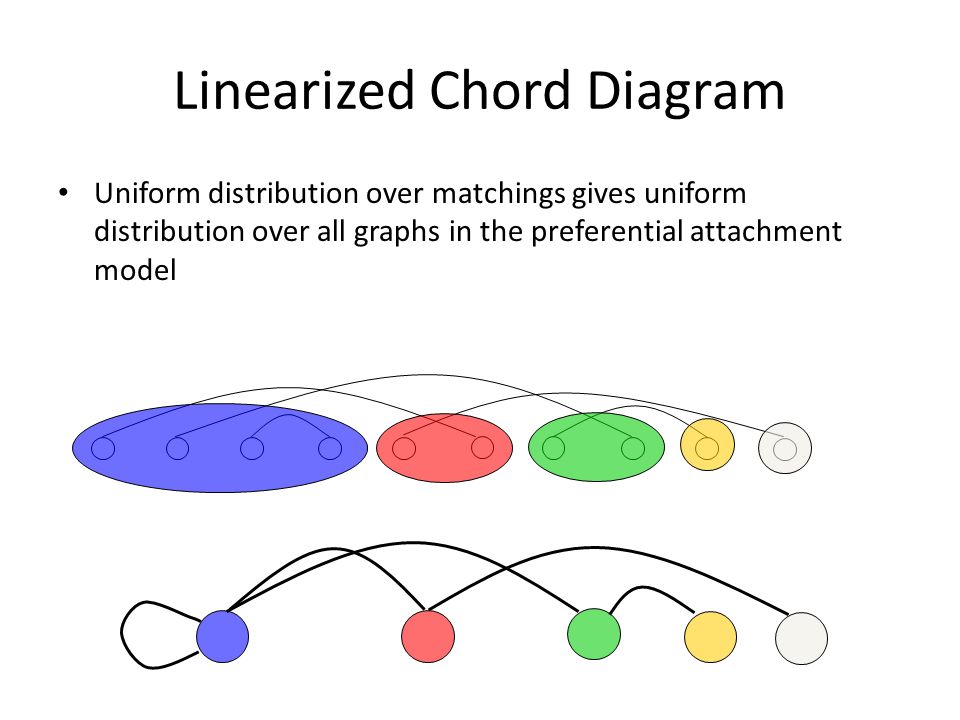 Linearized Chord Diagram

• Uniform distribution over matchings gives uniform distribution over all graphs in the preferential attachment model